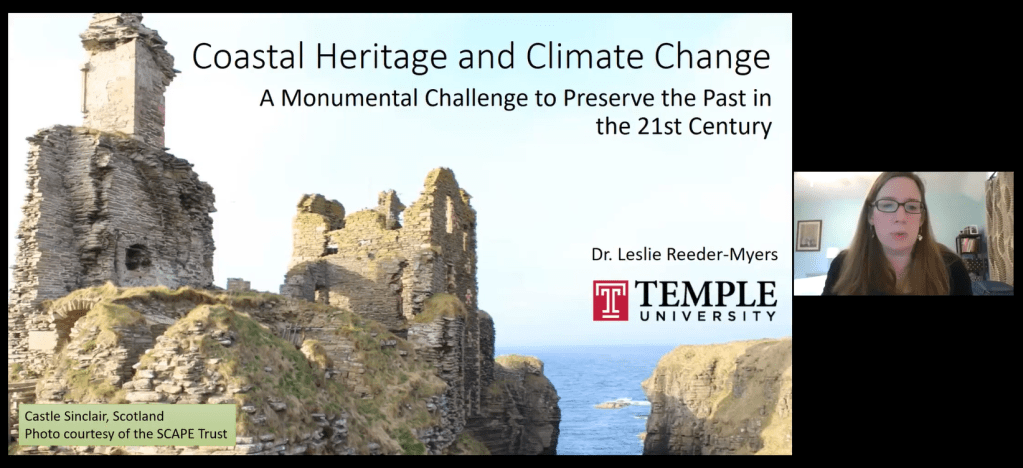 Coastal Heritage and Climate Change

A Monumental Challenge to Preserve the Past in the 21st Century

Dr. Leslie Reeder-Myers

T TEMPLE UNIVERSITY

Castle Sinclair, Scotland
Photo courtesy of the SCAPE Trust